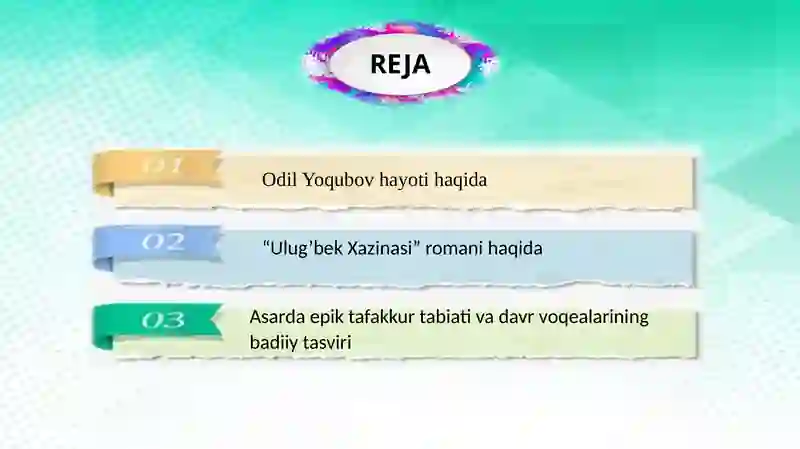 REJA

01

Odil Yoqubov hayoti haqida

02

“Ulug’bek Xazinasi” romani haqida

03

Asarda epik tafakkur tabiati va davr voqealarining badiiy tasviri